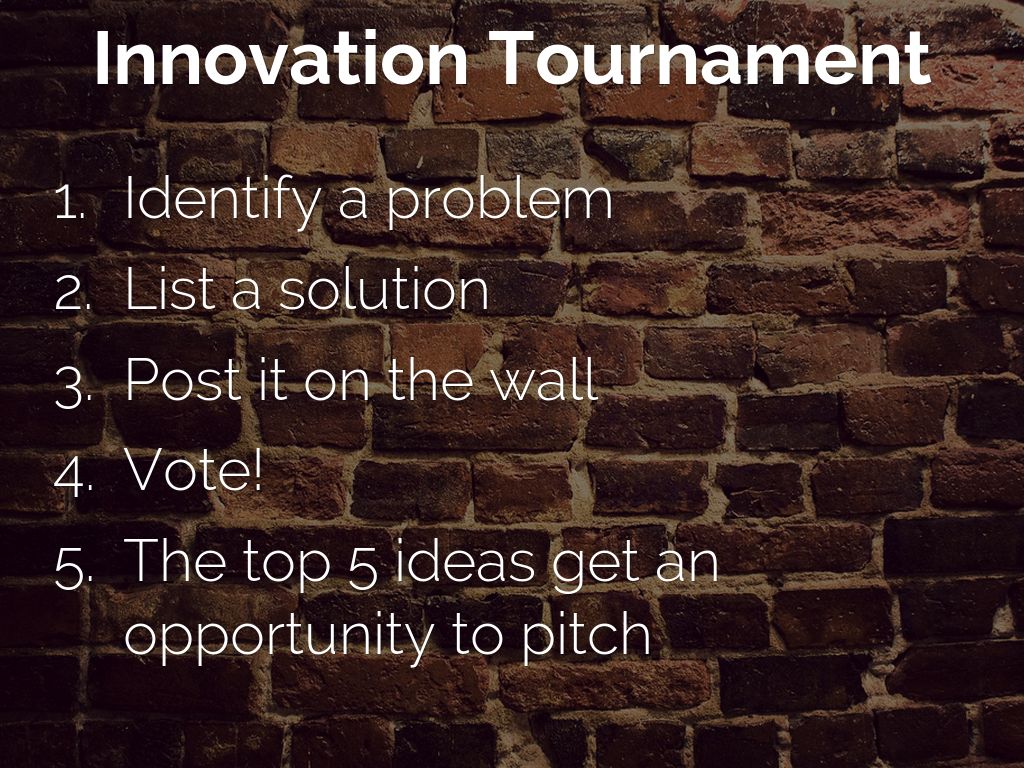 Innovation Tournament

1. Identify a problem
2. List a solution
3. Post it on the wall
4. Vote!
5. The top 5 ideas get an opportunity to pitch